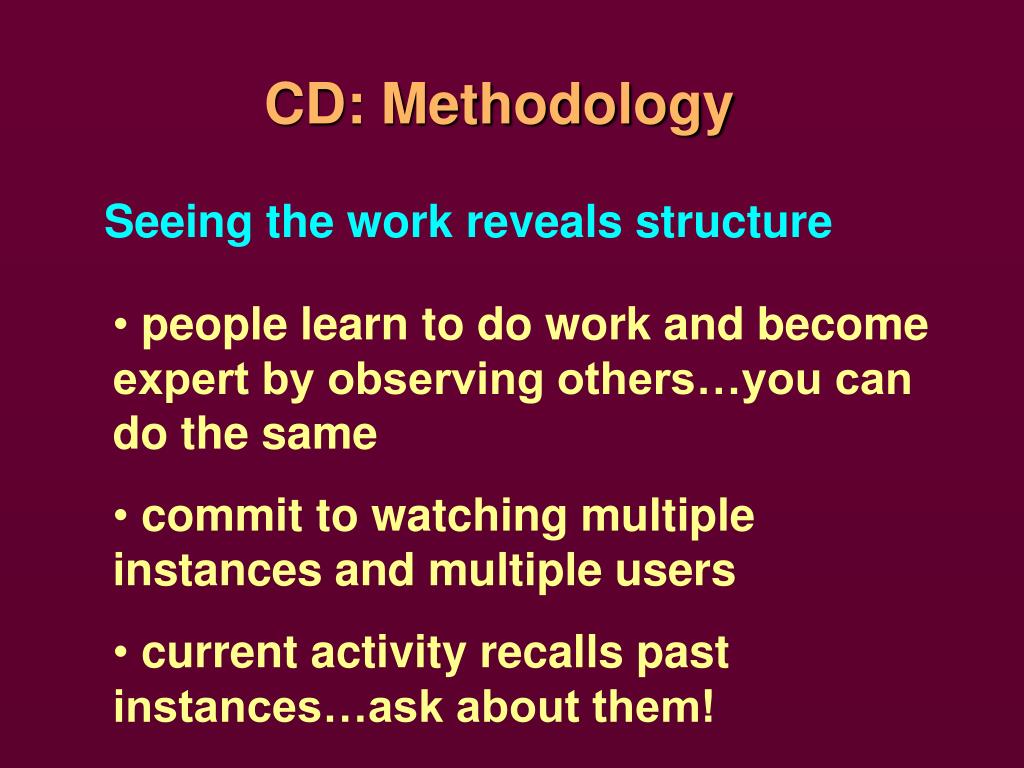 CD: Methodology

Seeing the work reveals structure

• people learn to do work and become expert by observing others…you can do the same

• commit to watching multiple instances and multiple users

• current activity recalls past instances…ask about them!